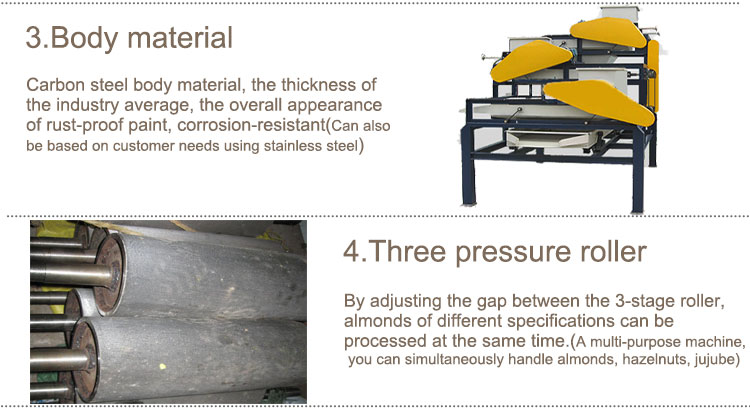 3.Body material

Carbon steel body material, the thickness of the industry average, the overall appearance of rust-proof paint, corrosion-resistant(Can also be based on customer needs using stainless steel)

4.Three pressure roller

By adjusting the gap between the 3-stage roller, almonds of different specifications can be processed at the same time.(A multi-purpose machine, you can simultaneously handle almonds, hazelnuts, jujube)